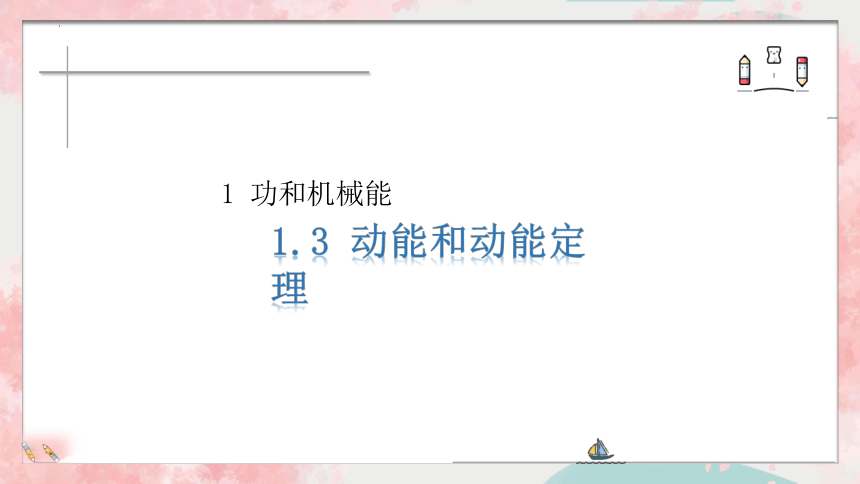 1 功和机械能

1.3 动能和动能定理